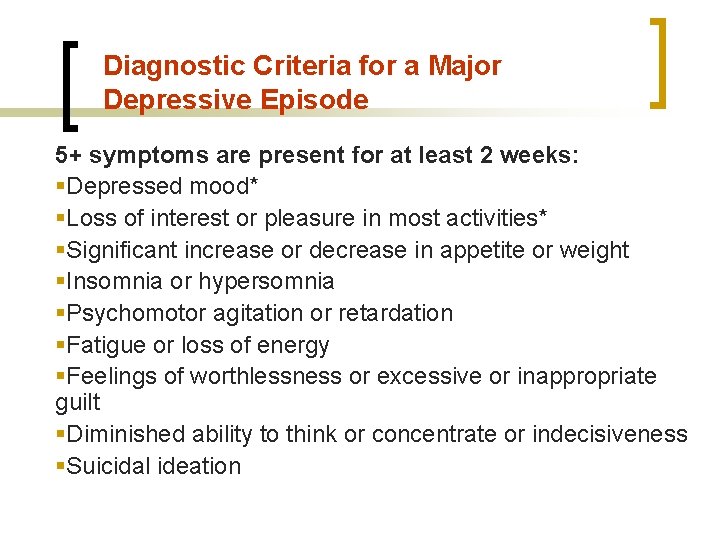 Diagnostic Criteria for a Major Depressive Episode

5+ symptoms are present for at least 2 weeks:
▪Depressed mood*
▪Loss of interest or pleasure in most activities*
▪Significant increase or decrease in appetite or weight
▪Insomnia or hypersomnia
▪Psychomotor agitation or retardation
▪Fatigue or loss of energy
▪Feelings of worthlessness or excessive or inappropriate guilt
▪Diminished ability to think or concentrate or indecisiveness
▪Suicidal ideation